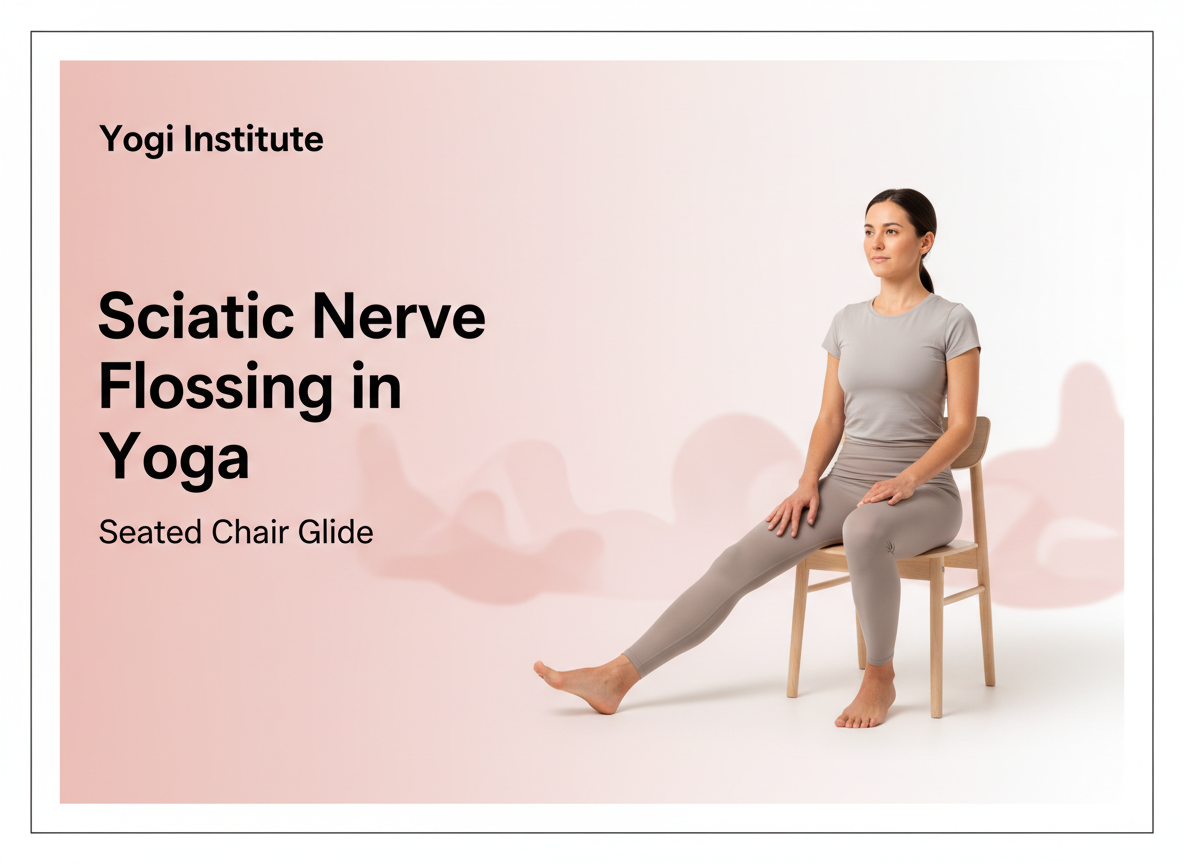 Yogi Institute

Sciatic Nerve Flossing in Yoga

Seated Chair Glide